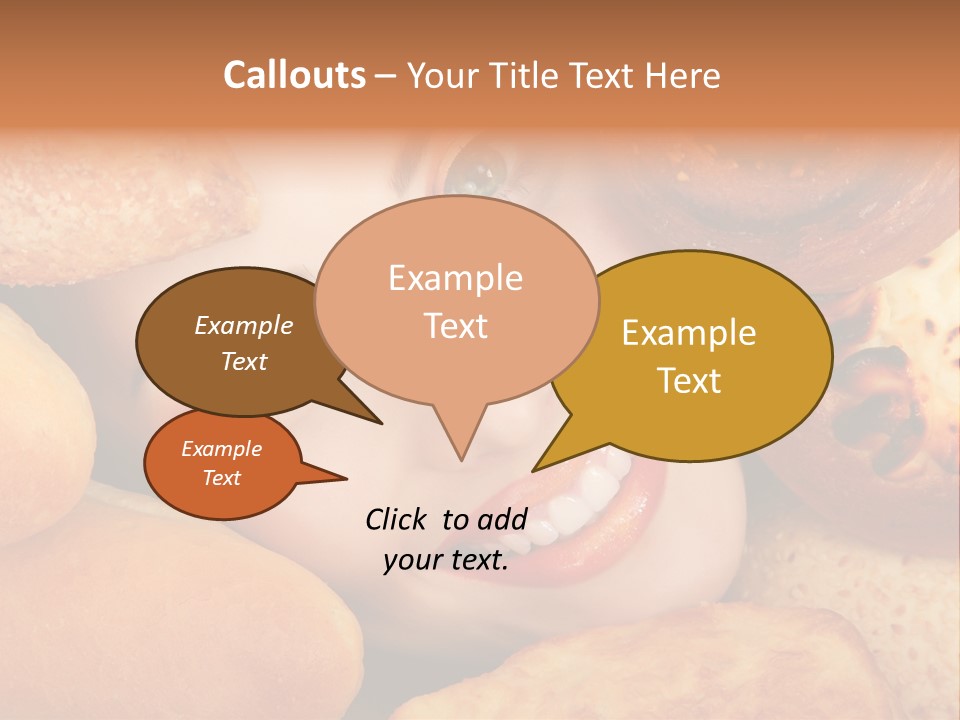 Callouts – Your Title Text Here

Example Text

Example Text

Example Text

Example Text

Click to add your text.